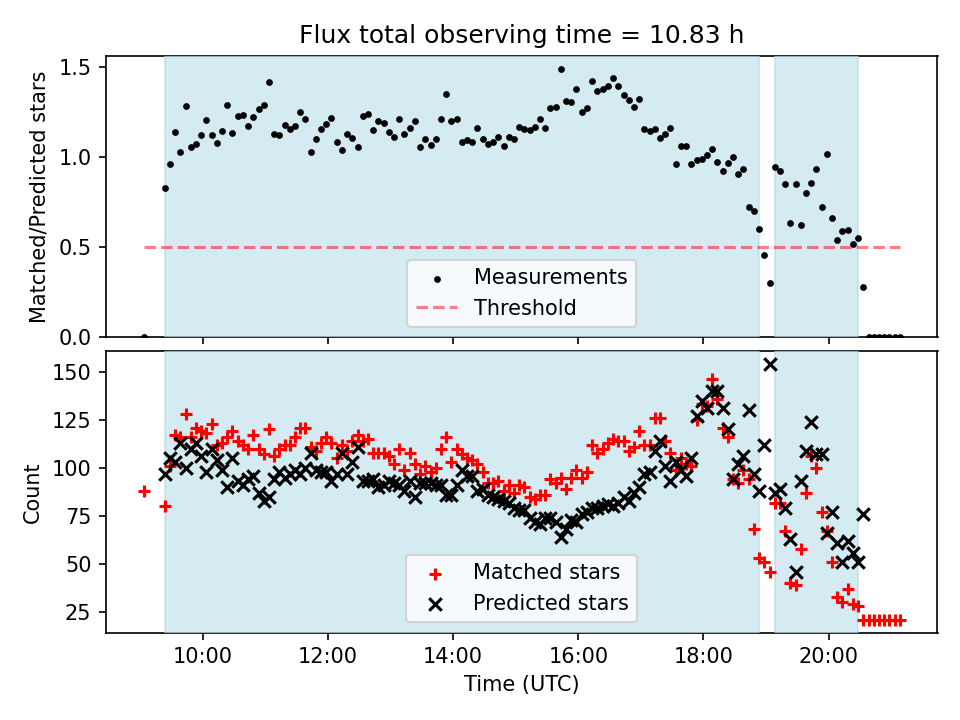 Flux total observing time = 10.83 h

Matched/Predicted stars

1.5
1.0
0.5
0.0

Measurements
Threshold

Count

150
125
100
75
50
25

Matched stars
Predicted stars

10:00
12:00
14:00
16:00
18:00
20:00

Time (UTC)